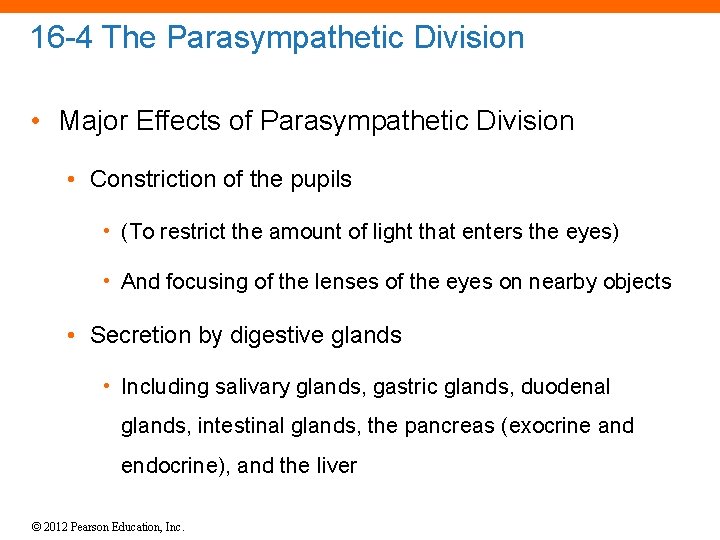 16-4 The Parasympathetic Division

• Major Effects of Parasympathetic Division

• Constriction of the pupils

• (To restrict the amount of light that enters the eyes)

• And focusing of the lenses of the eyes on nearby objects

• Secretion by digestive glands

• Including salivary glands, gastric glands, duodenal glands, intestinal glands, the pancreas (exocrine and endocrine), and the liver

© 2012 Pearson Education, Inc.